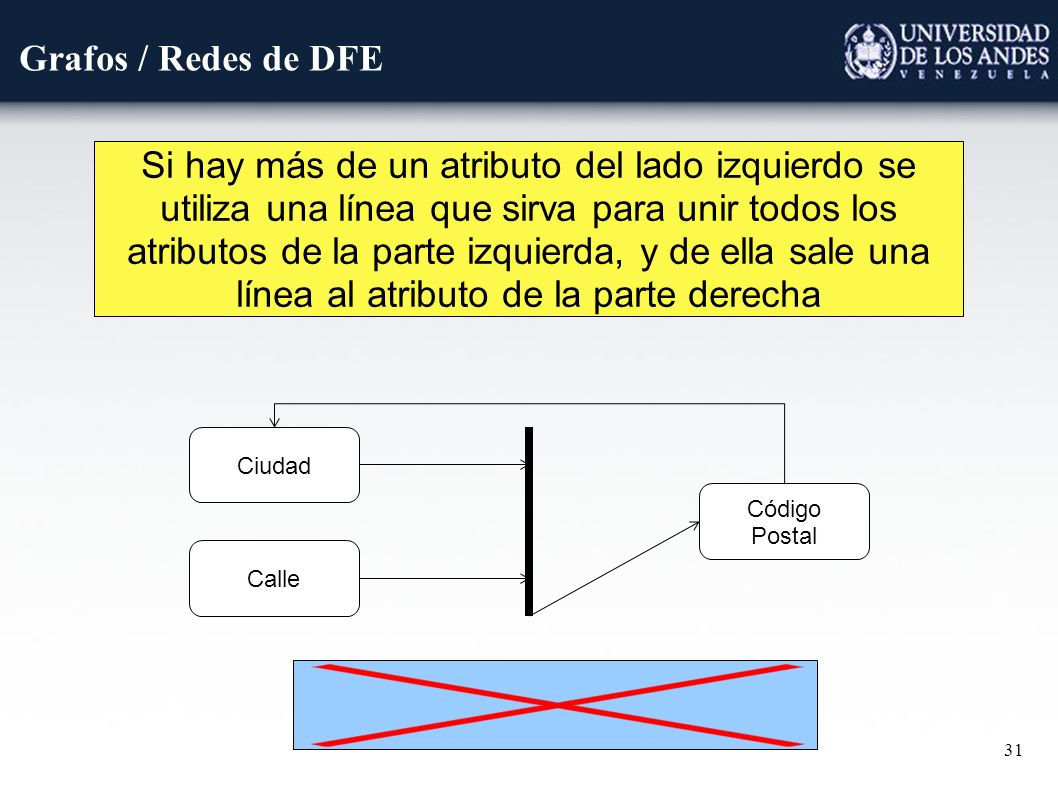 Grafos / Redes de DFE

UNIVERSIDAD DE LOS ANDES VENEZUELA

Si hay más de un atributo del lado izquierdo se utiliza una línea que sirva para unir todos los atributos de la parte izquierda, y de ella sale una línea al atributo de la parte derecha

Ciudad

Calle

Código Postal

31